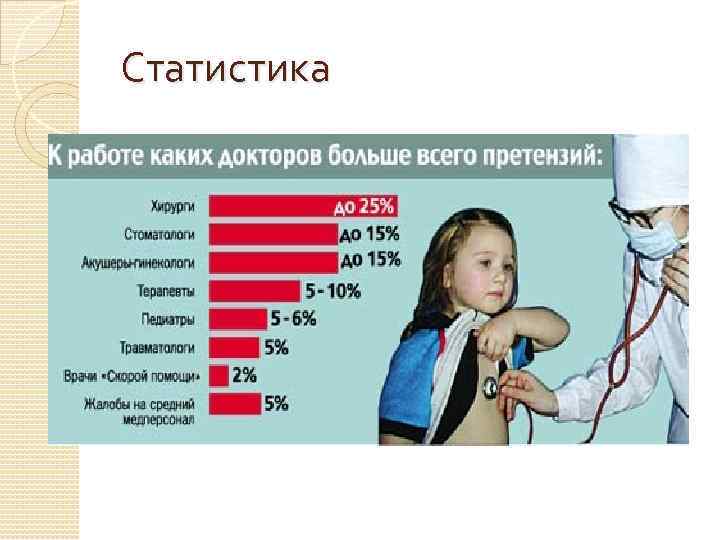 Статистика

К работе каких докторов больше всего претензий:

Хирурги до 25%
Стоматологи до 15%
Акушеры-гинекологи до 15%
Терапевты 5-10%
Педиатры 5-6%
Травматологи 5%
Врачи «Скорой помощи» 2%
Жалобы на средний медперсонал 5%